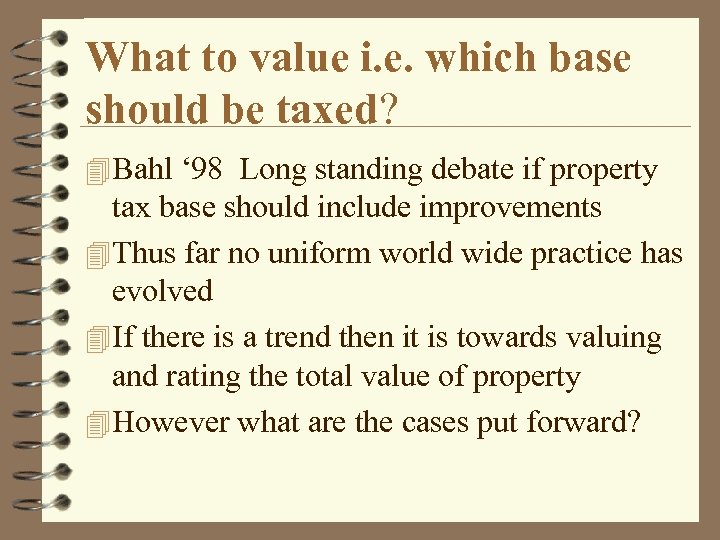 What to value i.e. which base should be taxed?

Bahl ‘98 Long standing debate if property tax base should include improvements

Thus far no uniform world wide practice has evolved

If there is a trend then it is towards valuing and rating the total value of property

However what are the cases put forward?